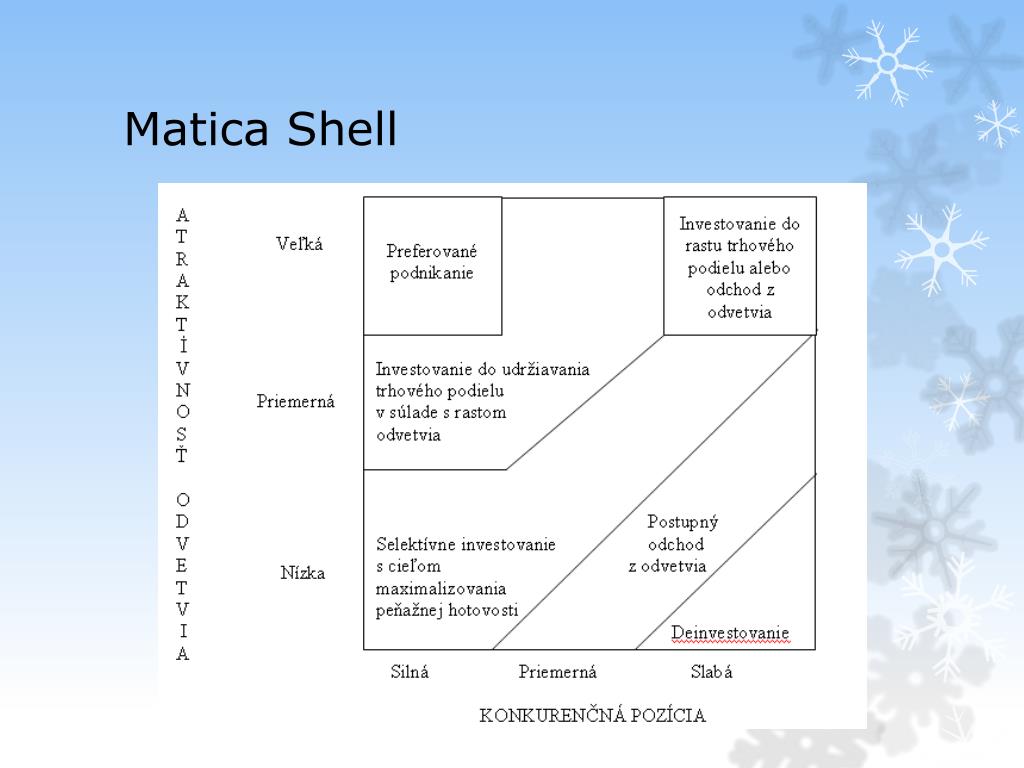 Matica Shell

A T R A K T Í V N O S Ť  O D V E T V I A

Veľká

Priemerná

Nízka

Preferované podnikanie

Investovanie do rastu trhového podielu alebo odchod z odvetvia

Investovanie do udržiavania trhového podielu v súlade s rastom odvetvia

Selektívne investovanie s cieľom maximalizovania peňažnej hotovosti

Postupný odchod z odvetvia

Deinvestovanie

Silná

Priemerná

Slabá

KONKURENČNÁ POZÍCIA